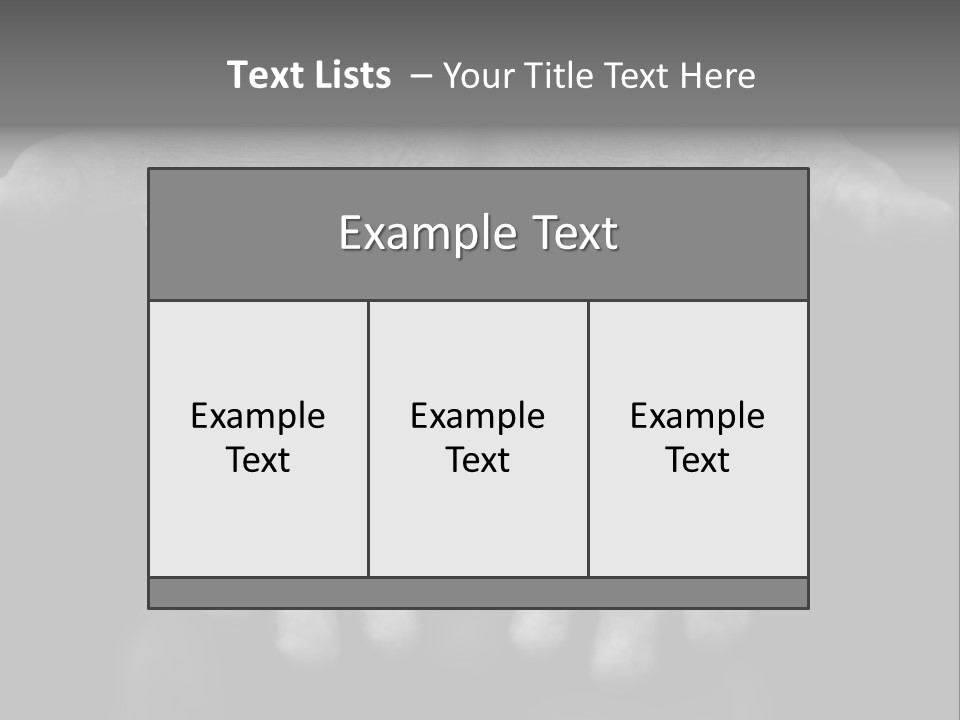 Text Lists – Your Title Text Here

Example Text

Example Text

Example Text

Example Text